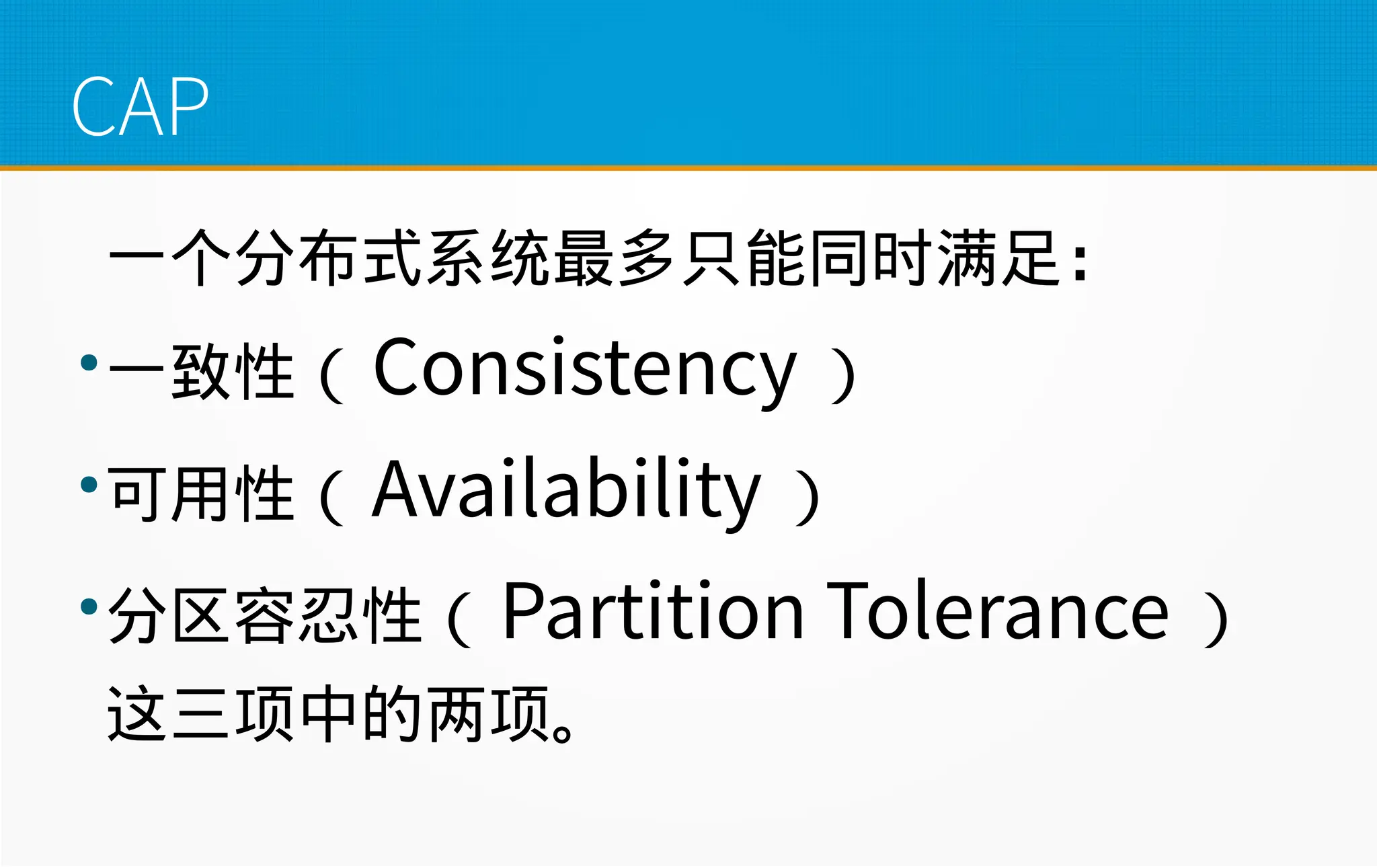 CAP

一个分布式系统最多只能同时满足：

• 一致性（Consistency）
• 可用性（Availability）
• 分区容忍性（Partition Tolerance）

这三项中的两项。